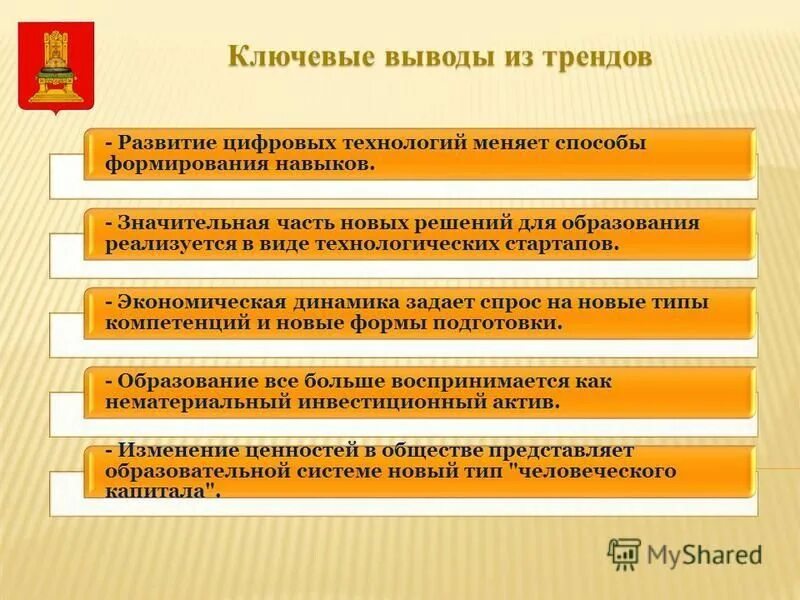 Ключевые выводы из трендов

- Развитие цифровых технологий меняет способы формирования навыков.

- Значительная часть новых решений для образования реализуется в виде технологических стартапов.

- Экономическая динамика задает спрос на новые типы компетенций и новые формы подготовки.

- Образование все больше воспринимается как нематериальный инвестиционный актив.

- Изменение ценностей в обществе представляет образовательной системе новый тип "человеческого капитала".

MyShared